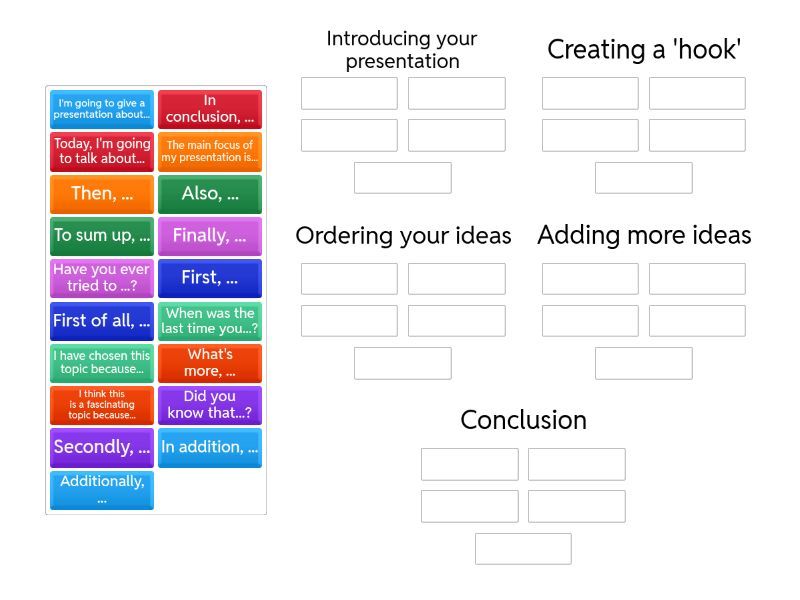 I'm going to give a presentation about...

In conclusion, ...

Today, I'm going to talk about...

The main focus of my presentation is...

Then, ...

Also, ...

To sum up, ...

Finally, ...

Have you ever tried to ...?

First, ...

First of all, ...

When was the last time you...?

I have chosen this topic because...

What's more, ...

I think this is a fascinating topic because...

Did you know that...?

Secondly, ...

In addition, ...

Additionally, ...

Introducing your presentation

Creating a 'hook'

Ordering your ideas

Adding more ideas

Conclusion